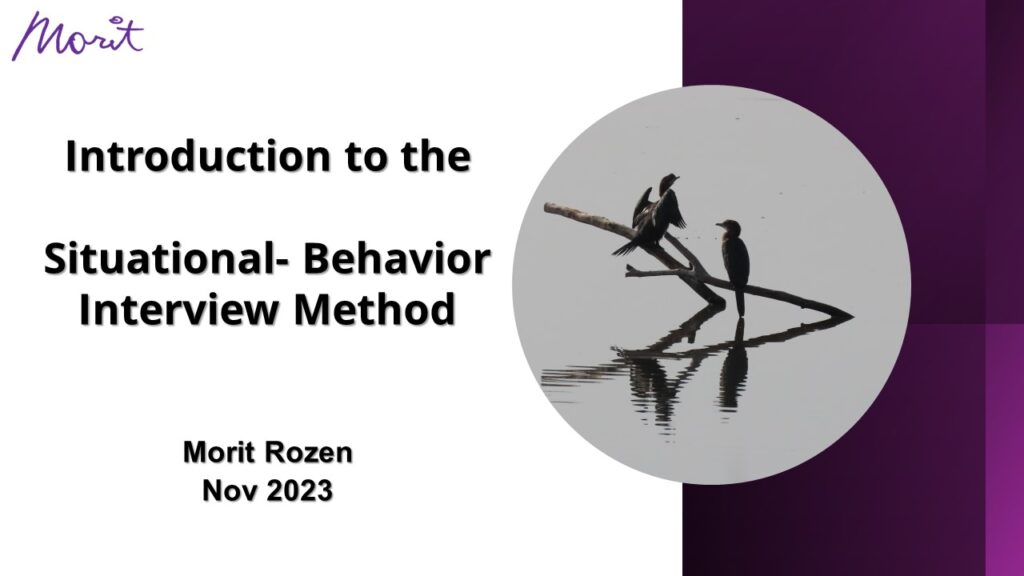 Morit

Introduction to the

Situational- Behavior Interview Method

Morit Rozen
Nov 2023